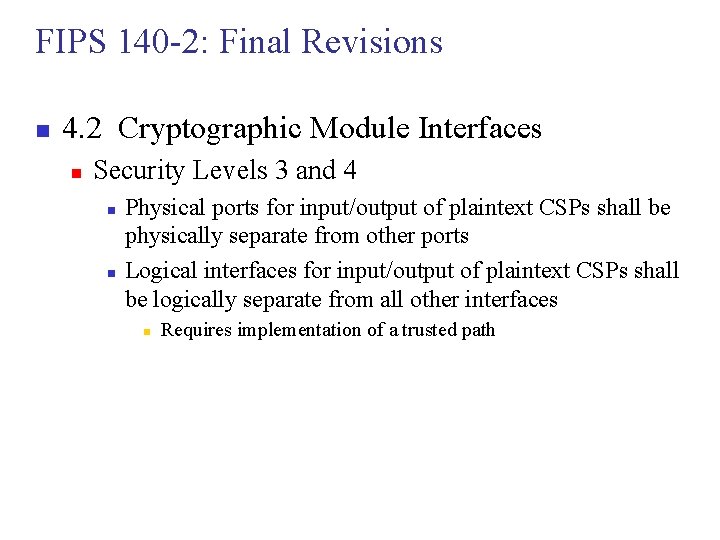 FIPS 140-2: Final Revisions

4.2 Cryptographic Module Interfaces

Security Levels 3 and 4

Physical ports for input/output of plaintext CSPs shall be physically separate from other ports

Logical interfaces for input/output of plaintext CSPs shall be logically separate from all other interfaces

Requires implementation of a trusted path